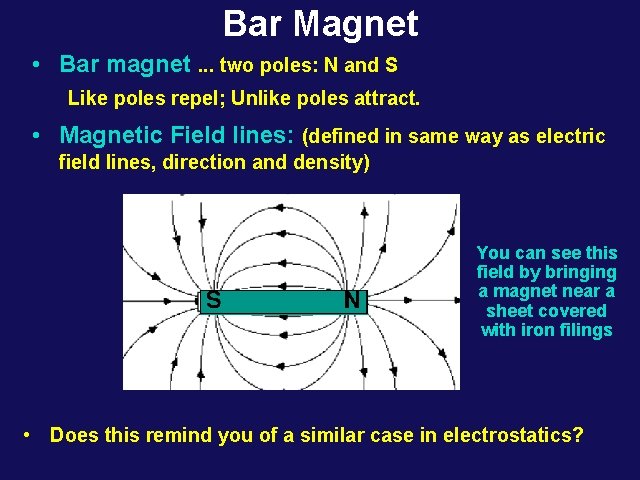 Bar Magnet

• Bar magnet ... two poles: N and S

Like poles repel; Unlike poles attract.

• Magnetic Field lines: (defined in same way as electric field lines, direction and density)

S

N

You can see this field by bringing a magnet near a sheet covered with iron filings

• Does this remind you of a similar case in electrostatics?